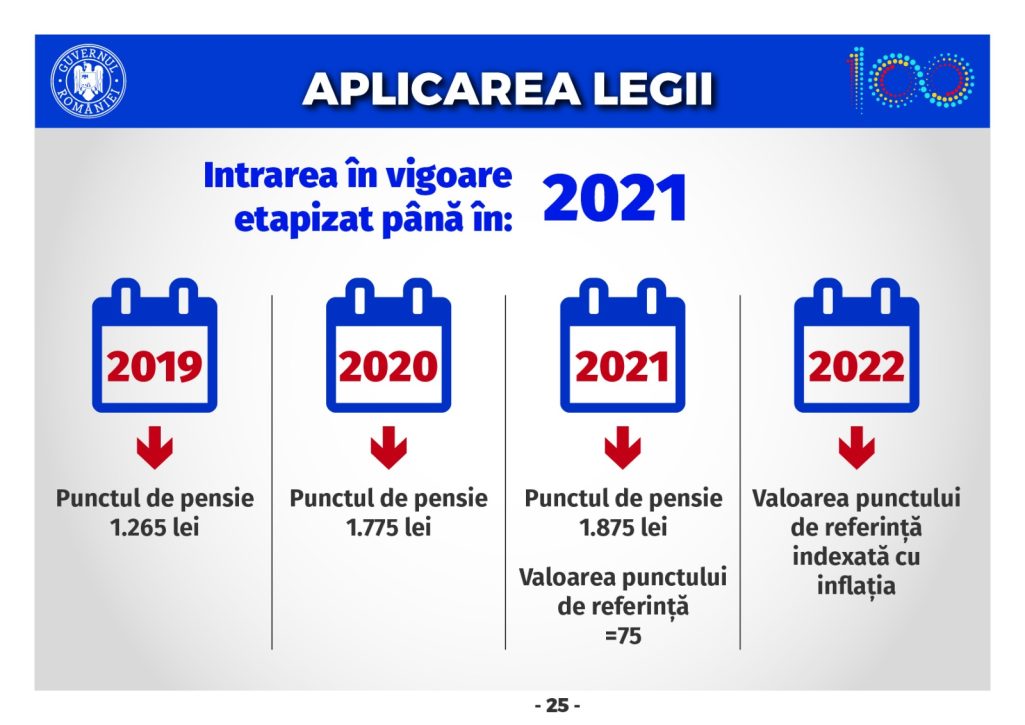 GUVERNUL ROMÂNIEI

APLICAREA LEGII

100

Intrarea în vigoare etapizat până în: 2021

2019

Punctul de pensie 1.265 lei

2020

Punctul de pensie 1.775 lei

2021

Punctul de pensie 1.875 lei

Valoarea punctului de referință =75

2022

Valoarea punctului de referință indexată cu inflația

- 25 -